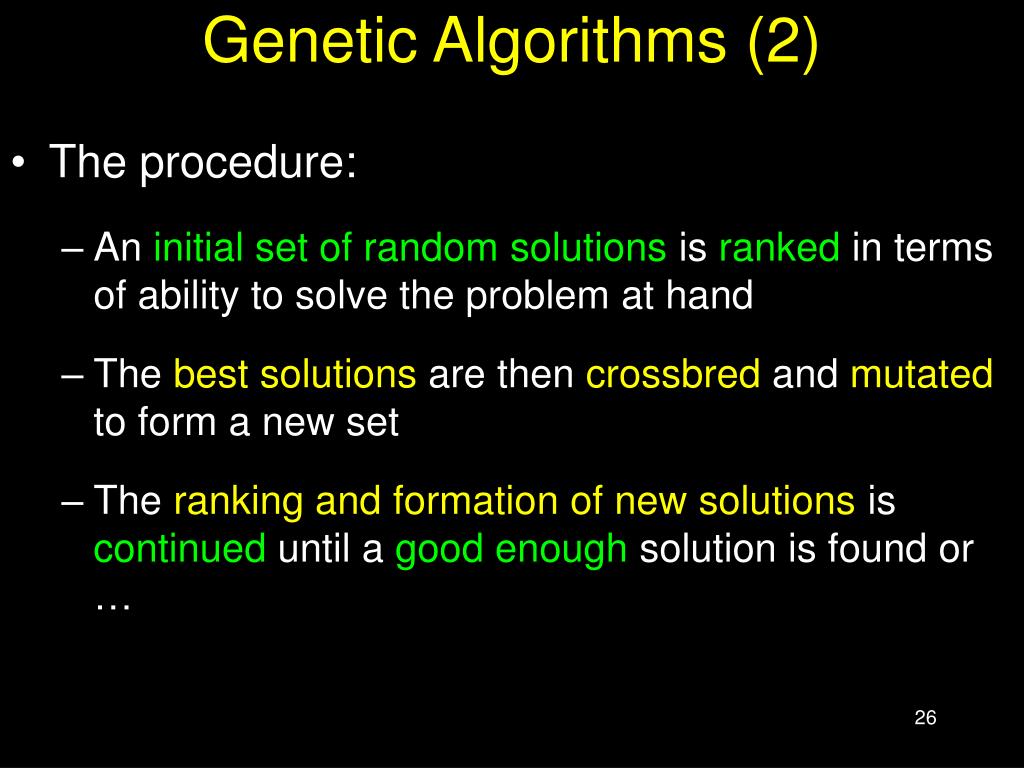 Genetic Algorithms (2)

• The procedure:

– An initial set of random solutions is ranked in terms of ability to solve the problem at hand

– The best solutions are then crossbred and mutated to form a new set

– The ranking and formation of new solutions is continued until a good enough solution is found or …

26